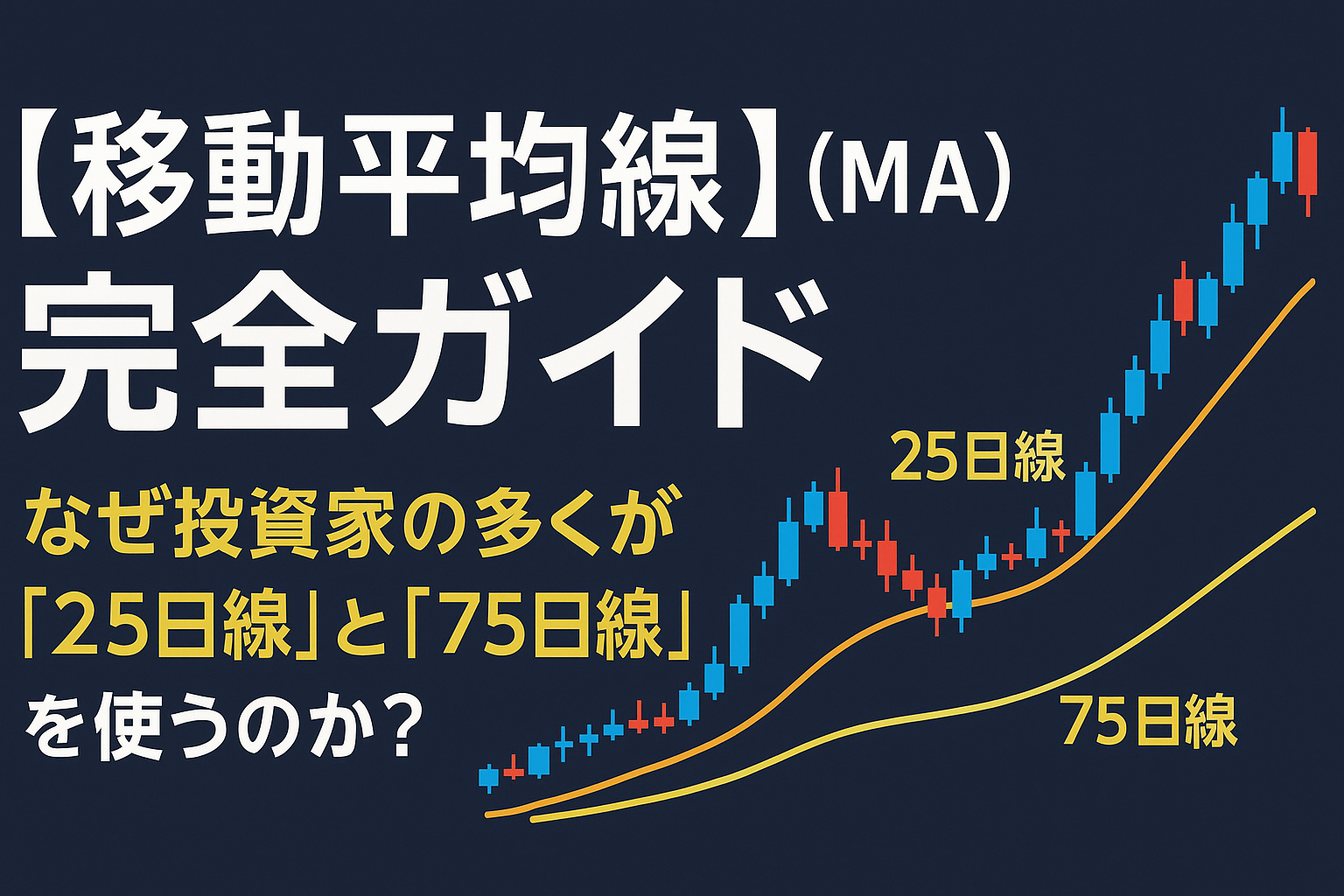 【移動平均線】(MA)
完全ガイド

なぜ投資家の多くが「25日線」と「75日線」を使うのか？

25日線

75日線